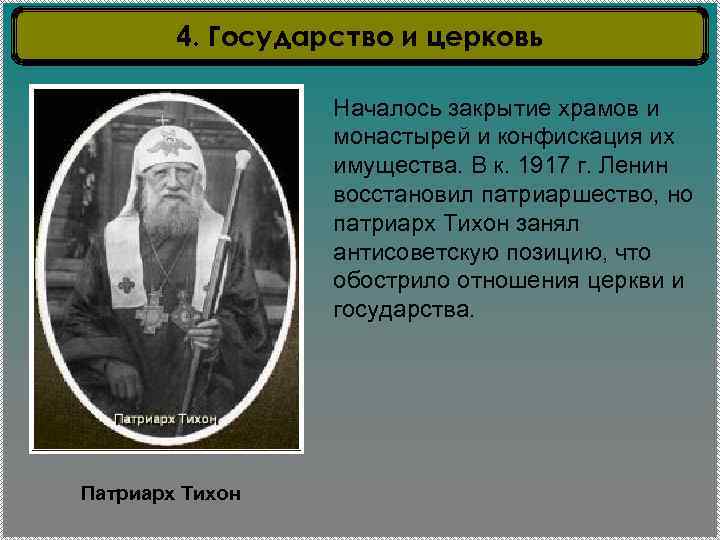 4. Государство и церковь

Началось закрытие храмов и монастырей и конфискация их имущества. В к. 1917 г. Ленин восстановил патриаршество, но патриарх Тихон занял антисоветскую позицию, что обострило отношения церкви и государства.

Патриарх Тихон

Патриарх Тихон